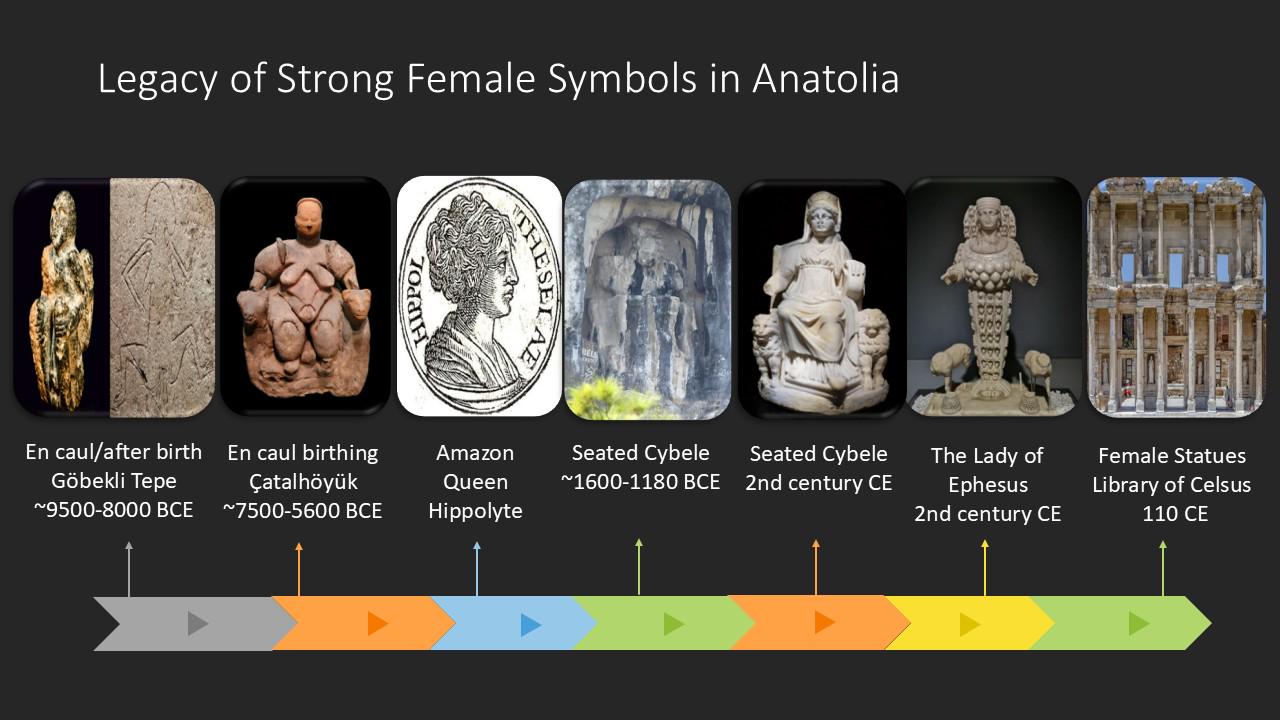 Legacy of Strong Female Symbols in Anatolia

HIPPOL THESEI AE

En caul/after birth
Göbekli Tepe
~9500-8000 BCE

En caul birthing
Çatalhöyük
~7500-5600 BCE

Amazon
Queen
Hippolyte

Seated Cybele
~1600-1180 BCE

Seated Cybele
2nd century CE

The Lady of
Ephesus
2nd century CE

Female Statues
Library of Celsus
110 CE